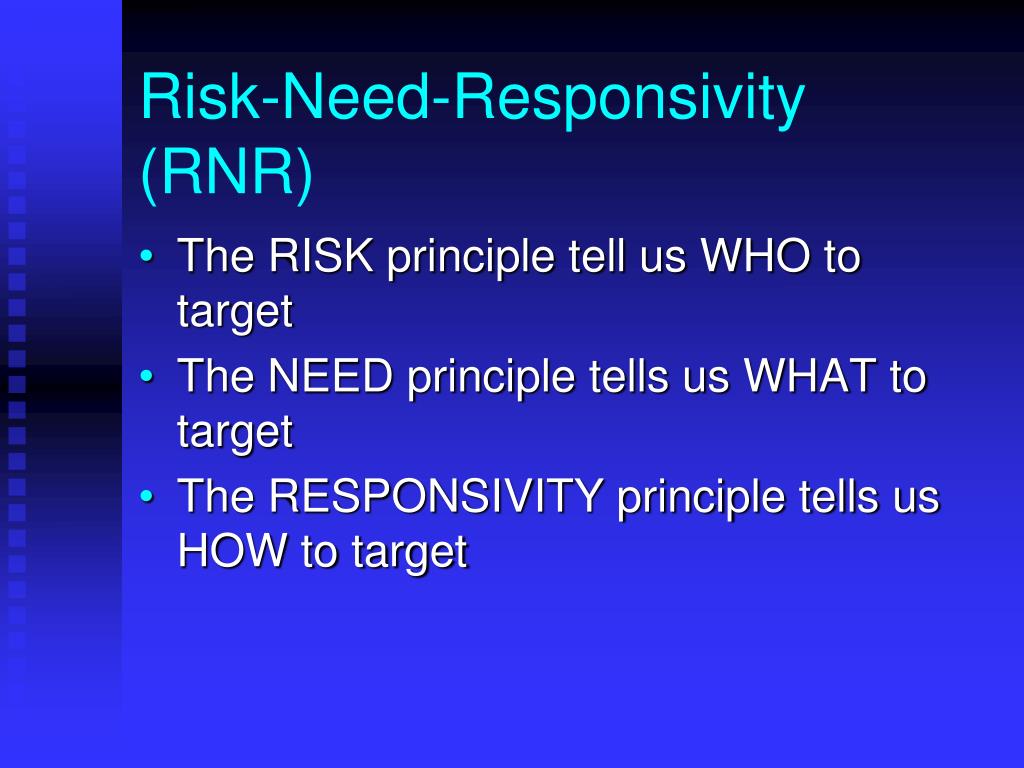 Risk-Need-Responsivity (RNR)

• The RISK principle tell us WHO to target
• The NEED principle tells us WHAT to target
• The RESPONSIVITY principle tells us HOW to target